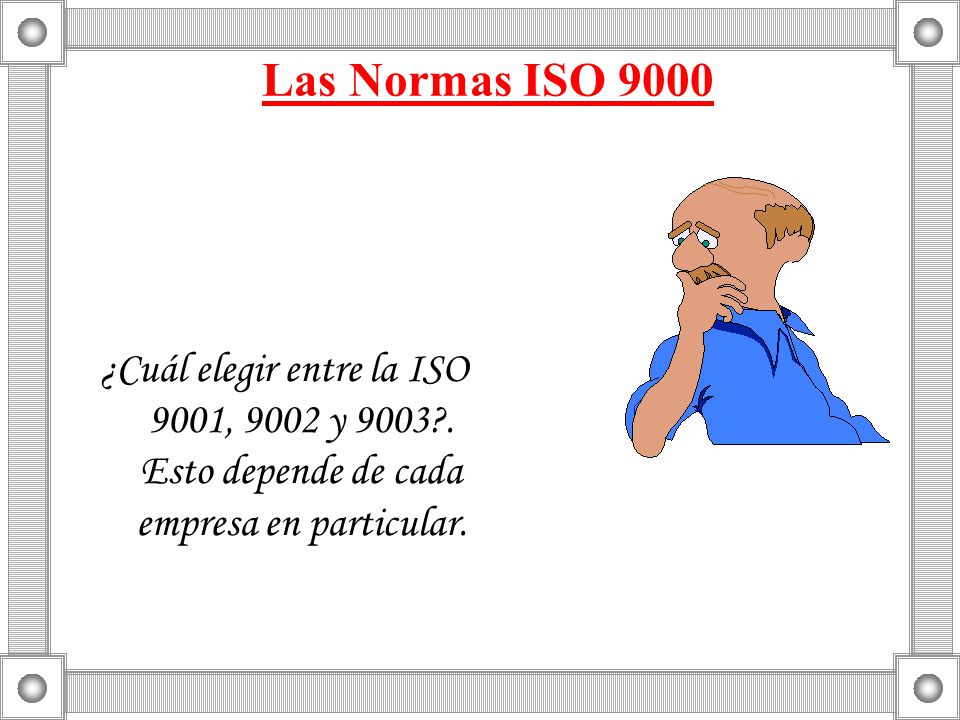 Las Normas ISO 9000

¿Cuál elegir entre la ISO 9001, 9002 y 9003?. Esto depende de cada empresa en particular.